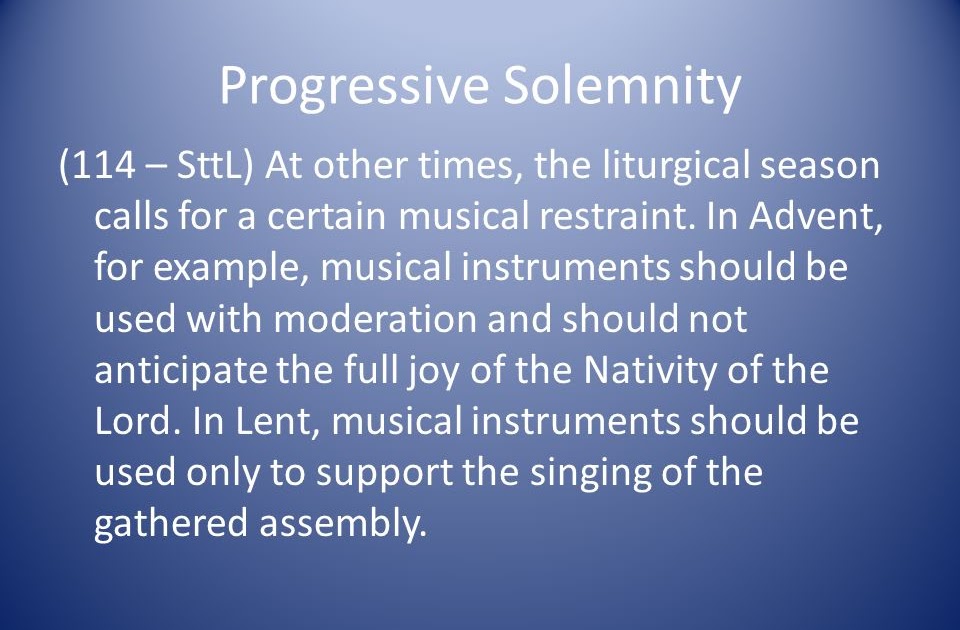 Progressive Solemnity

(114 – SttL) At other times, the liturgical season calls for a certain musical restraint. In Advent, for example, musical instruments should be used with moderation and should not anticipate the full joy of the Nativity of the Lord. In Lent, musical instruments should be used only to support the singing of the gathered assembly.